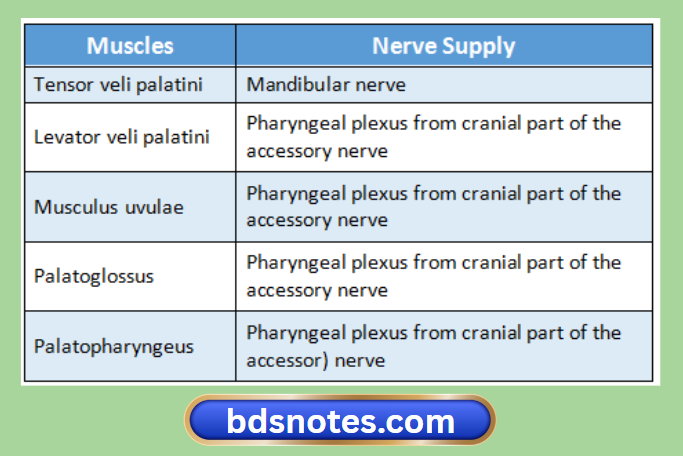 | Muscles | Nerve Supply |
|---|---|
| Tensor veli palatini | Mandibular nerve |
| Levator veli palatini | Pharyngeal plexus from cranial part of the accessory nerve |
| Musculus uvulae | Pharyngeal plexus from cranial part of the accessory nerve |
| Palatoglossus | Pharyngeal plexus from cranial part of the accessory nerve |
| Palatopharyngeus | Pharyngeal plexus from cranial part of the accessor) nerve |

bdsnotes.com